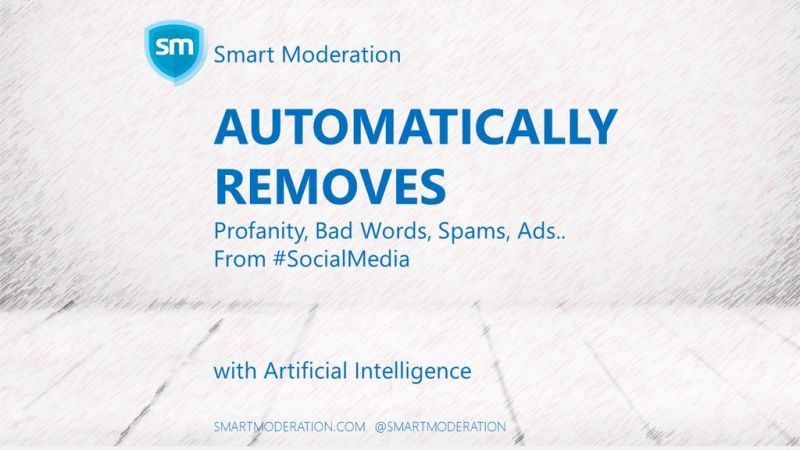 sm Smart Moderation

AUTOMATICALLY REMOVES

Profanity, Bad Words, Spams, Ads..
From #SocialMedia

with Artificial Intelligence

SMARTMODERATION.COM @SMARTMODERATION